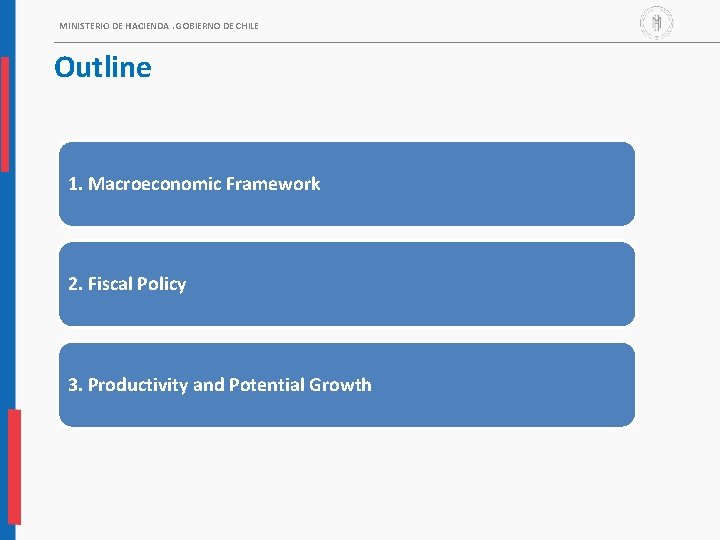 MINISTERIO DE HACIENDA . GOBIERNO DE CHILE

Outline

1. Macroeconomic Framework

2. Fiscal Policy

3. Productivity and Potential Growth